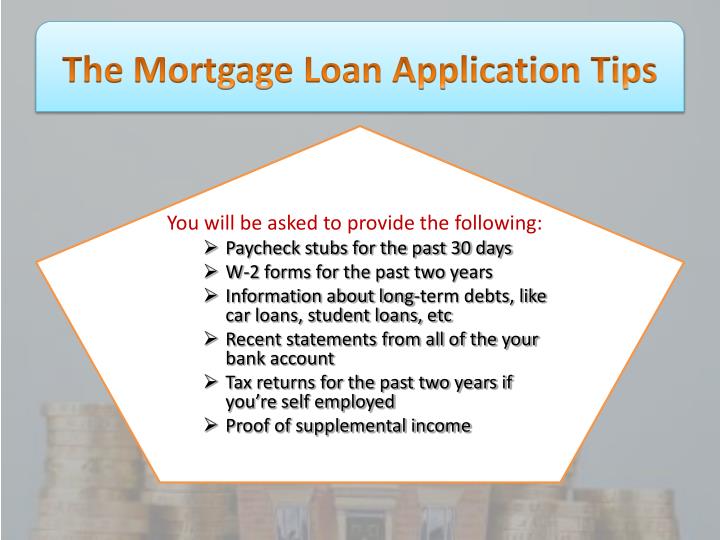 The Mortgage Loan Application Tips

You will be asked to provide the following:

➢ Paycheck stubs for the past 30 days
➢ W-2 forms for the past two years
➢ Information about long-term debts, like car loans, student loans, etc
➢ Recent statements from all of the your bank account
➢ Tax returns for the past two years if you're self employed
➢ Proof of supplemental income